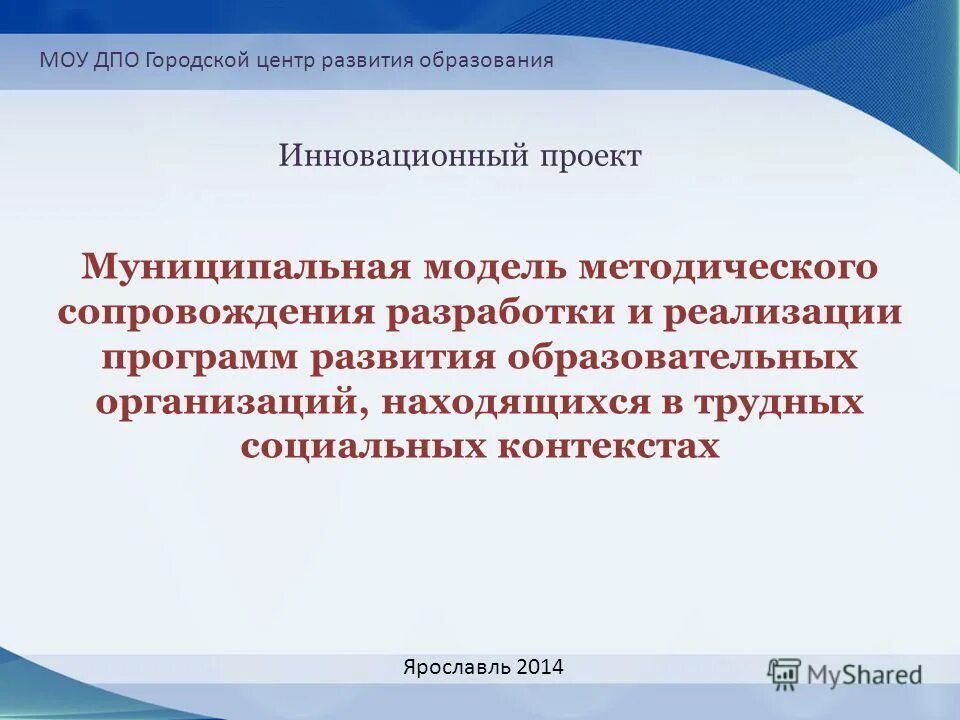 МОУ ДПО Городской центр развития образования

Инновационный проект

Муниципальная модель методического сопровождения разработки и реализации программ развития образовательных организаций, находящихся в трудных социальных контекстах

Ярославль 2014

MyShared